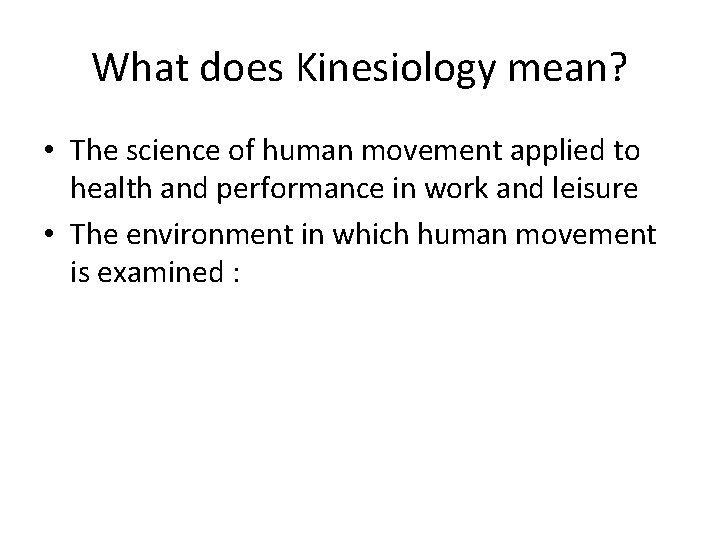 What does Kinesiology mean?

• The science of human movement applied to health and performance in work and leisure

• The environment in which human movement is examined :